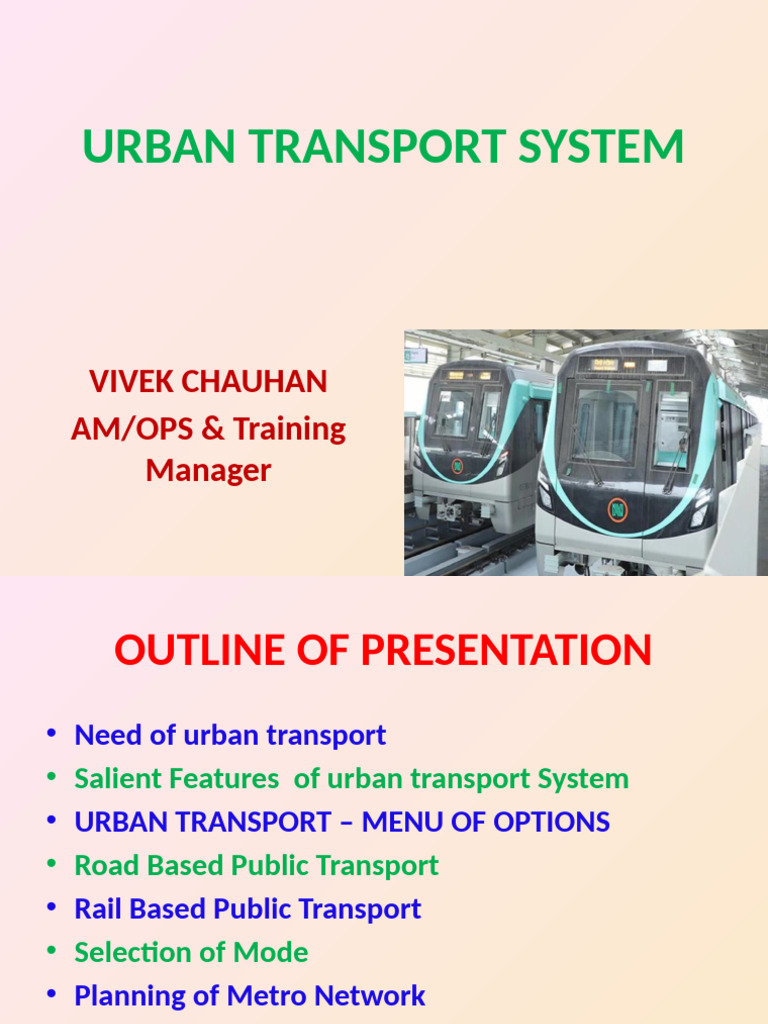 URBAN TRANSPORT SYSTEM

VIVEK CHAUHAN
AM/OPS & Training Manager

OUTLINE OF PRESENTATION

• Need of urban transport
• Salient Features of urban transport System
• URBAN TRANSPORT – MENU OF OPTIONS
• Road Based Public Transport
• Rail Based Public Transport
• Selection of Mode
• Planning of Metro Network